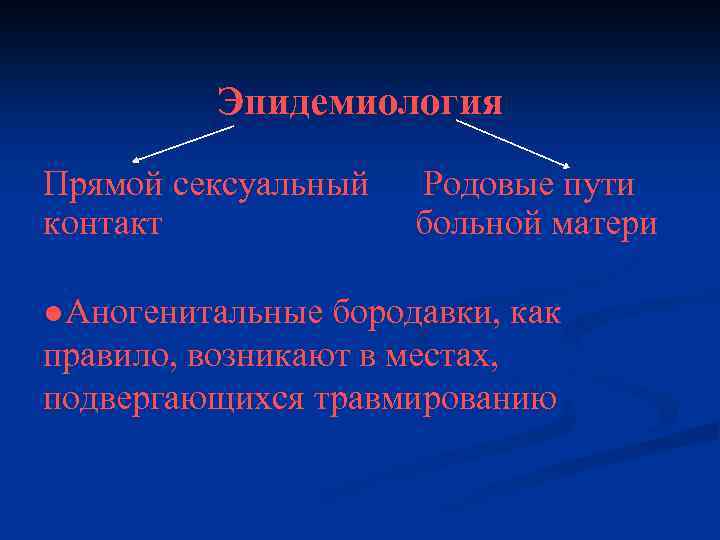 Эпидемиология

Прямой сексуальный контакт

Родовые пути больной матери

●Аногенитальные бородавки, как правило, возникают в местах, подвергающихся травмированию